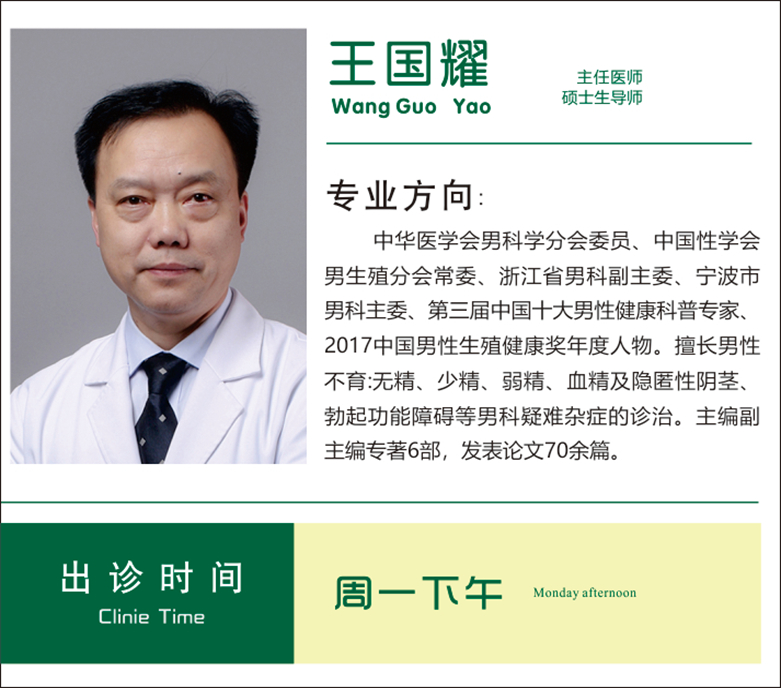 王国耀
Wang Guo Yao

主任医师
硕士生导师

专业方向:

中华医学会男科学分会委员、中国性学会男生殖分会常委、浙江省男科副主委、宁波市男科主委、第三届中国十大男性健康科普专家、2017中国男性生殖健康奖年度人物。擅长男性不育:无精、少精、弱精、血精及隐匿性阴茎、勃起功能障碍等男科疑难杂症的诊治。主编副主编专著6部，发表论文70余篇。

出诊时间
Clinie Time

周一下午
Monday afternoon